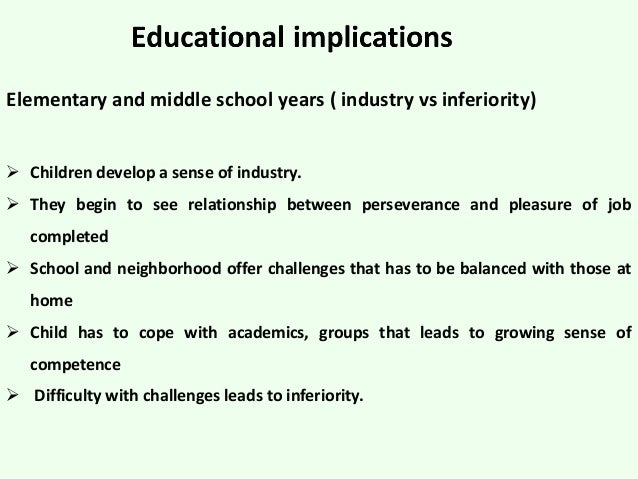 Educational implications

Elementary and middle school years ( industry vs inferiority)

➢ Children develop a sense of industry.
➢ They begin to see relationship between perseverance and pleasure of job completed
➢ School and neighborhood offer challenges that has to be balanced with those at home
➢ Child has to cope with academics, groups that leads to growing sense of competence
➢ Difficulty with challenges leads to inferiority.